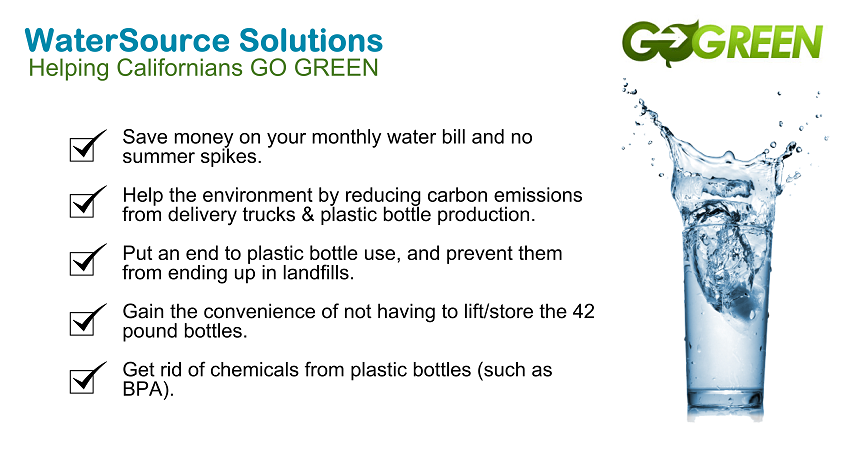 WaterSource Solutions
Helping Californians GO GREEN

GO GREEN

Save money on your monthly water bill and no summer spikes.

Help the environment by reducing carbon emissions from delivery trucks & plastic bottle production.

Put an end to plastic bottle use, and prevent them from ending up in landfills.

Gain the convenience of not having to lift/store the 42 pound bottles.

Get rid of chemicals from plastic bottles (such as BPA).